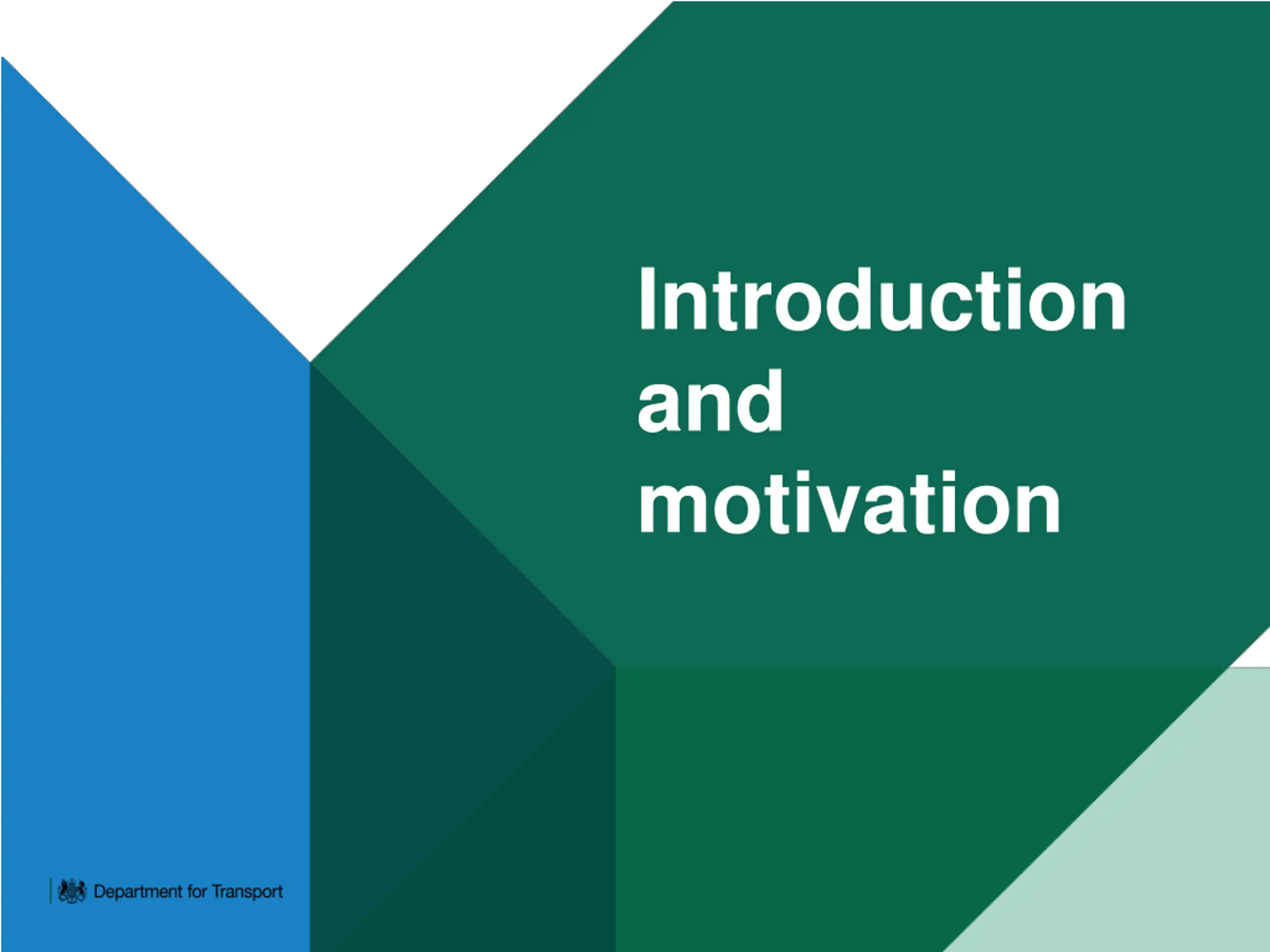 Introduction and motivation

Department for Transport